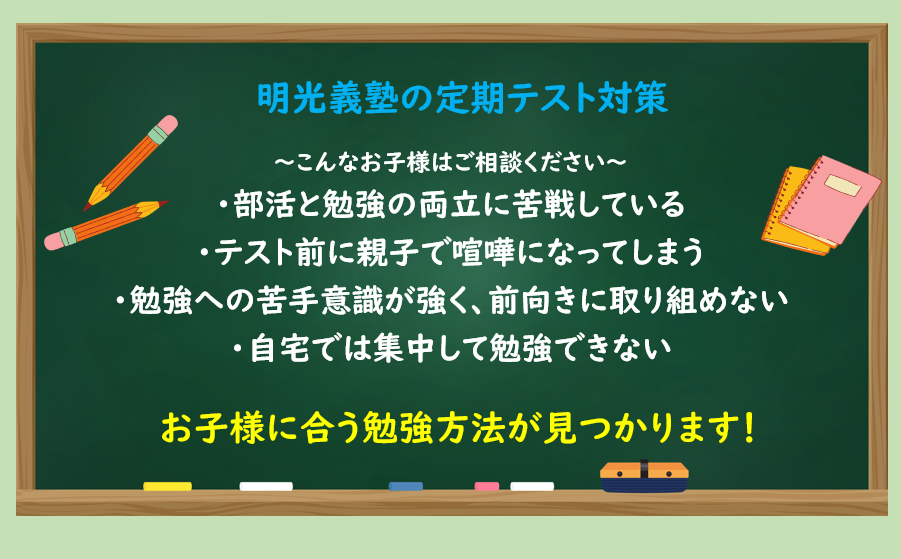 明光義塾の定期テスト対策

～こんなお子様はご相談ください～

・部活と勉強の両立に苦戦している

・テスト前に親子で喧嘩になってしまう

・勉強への苦手意識が強く、前向きに取り組めない

・自宅では集中して勉強できない

お子様に合う勉強方法が見つかります！